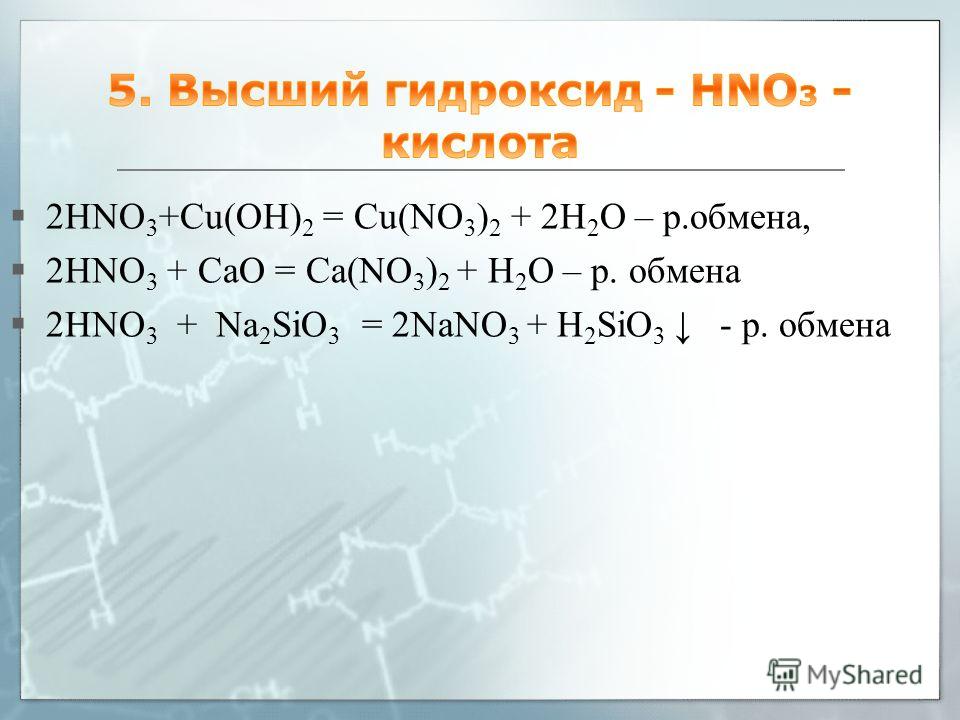 5. Высший гидроксид - $HNO_3$ - кислота

$2HNO_3+Cu(OH)_2 = Cu(NO_3)_2 + 2H_2O$ – р.обмена,

$2HNO_3 + CaO = Ca(NO_3)_2 + H_2O$ – р. обмена

$2HNO_3 + Na_2SiO_3 = 2NaNO_3 + H_2SiO_3 \downarrow$ - р. обмена

MyShared